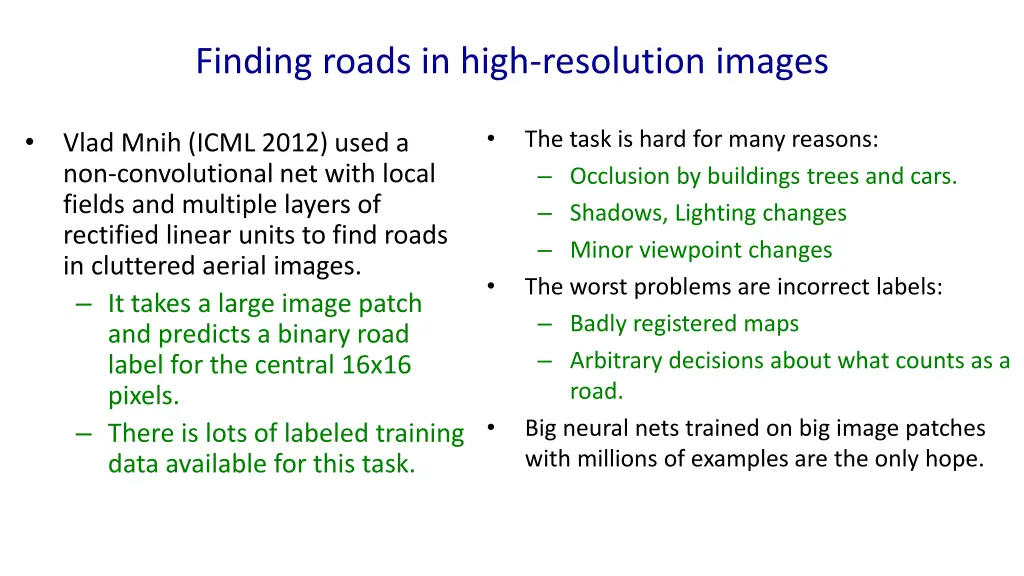 Finding roads in high-resolution images

• Vlad Mnih (ICML 2012) used a non-convolutional net with local fields and multiple layers of rectified linear units to find roads in cluttered aerial images.
– It takes a large image patch and predicts a binary road label for the central 16x16 pixels.
– There is lots of labeled training data available for this task.

• The task is hard for many reasons:
– Occlusion by buildings trees and cars.
– Shadows, Lighting changes
– Minor viewpoint changes
• The worst problems are incorrect labels:
– Badly registered maps
– Arbitrary decisions about what counts as a road.
• Big neural nets trained on big image patches with millions of examples are the only hope.